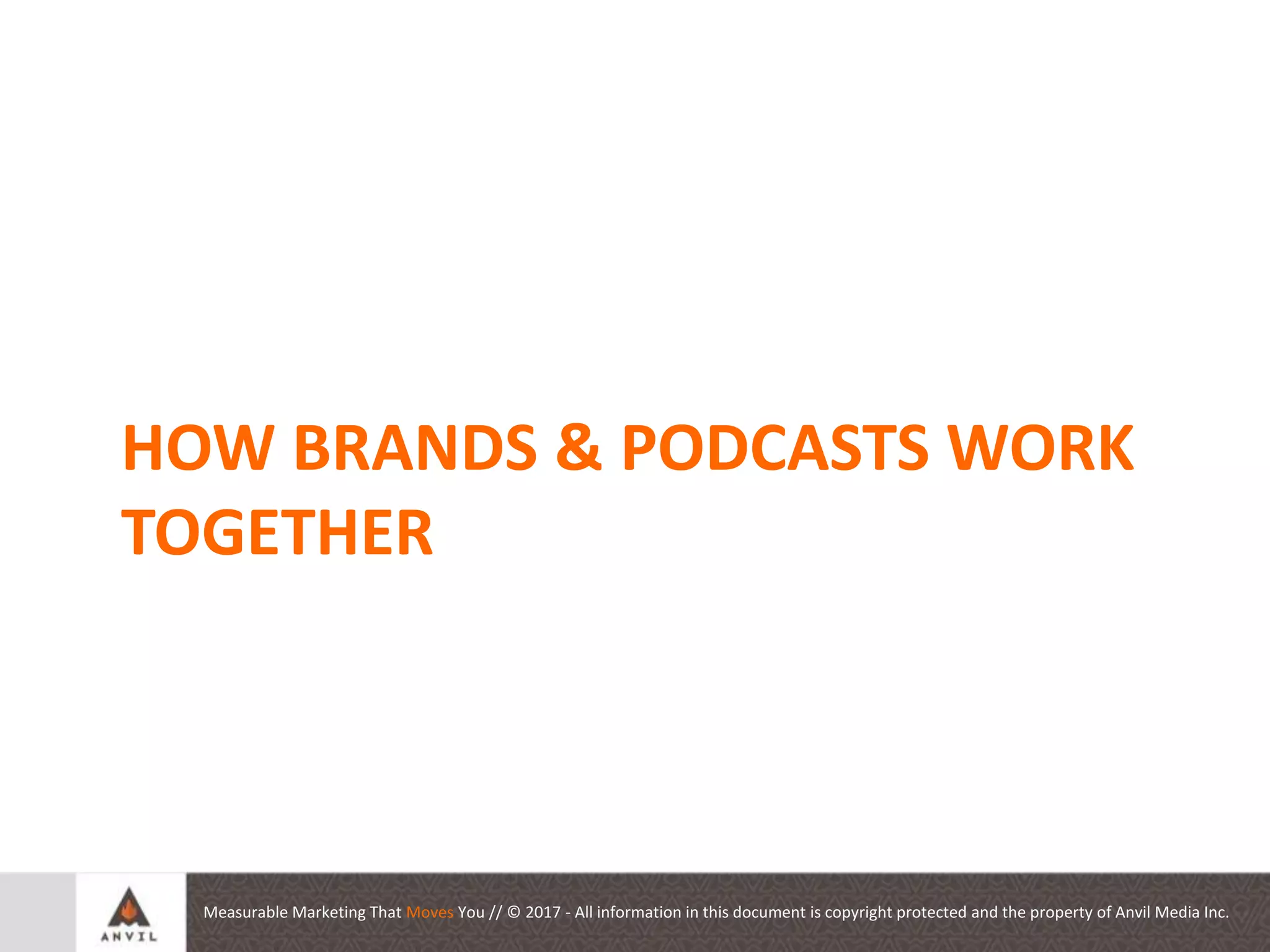 HOW BRANDS & PODCASTS WORK TOGETHER

ANVIL

Measurable Marketing That Moves You // © 2017 - All information in this document is copyright protected and the property of Anvil Media Inc.